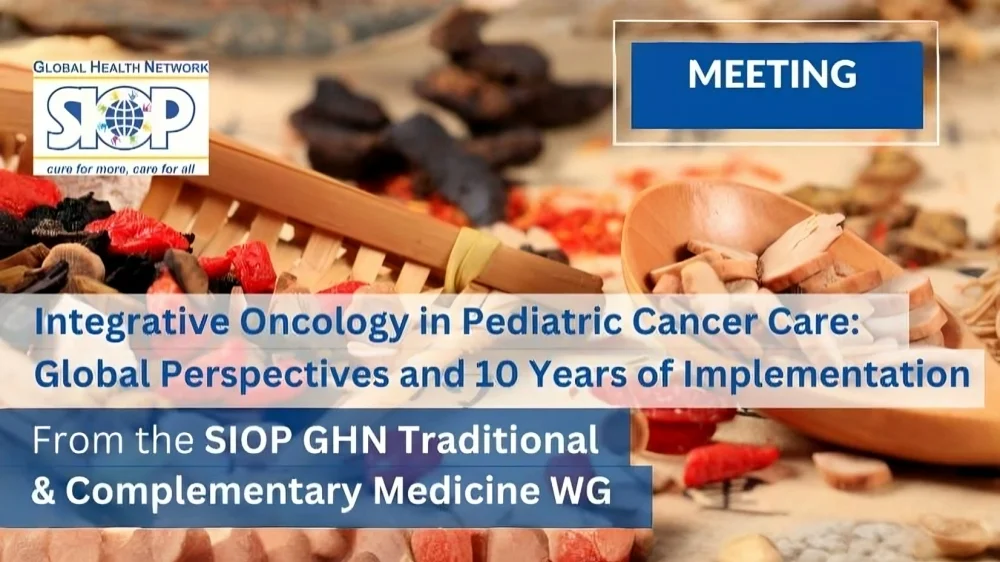 GLOBAL HEALTH NETWORK
SIOP
cure for more, care for all

MEETING

Integrative Oncology in Pediatric Cancer Care: Global Perspectives and 10 Years of Implementation

From the SIOP GHN Traditional & Complementary Medicine WG